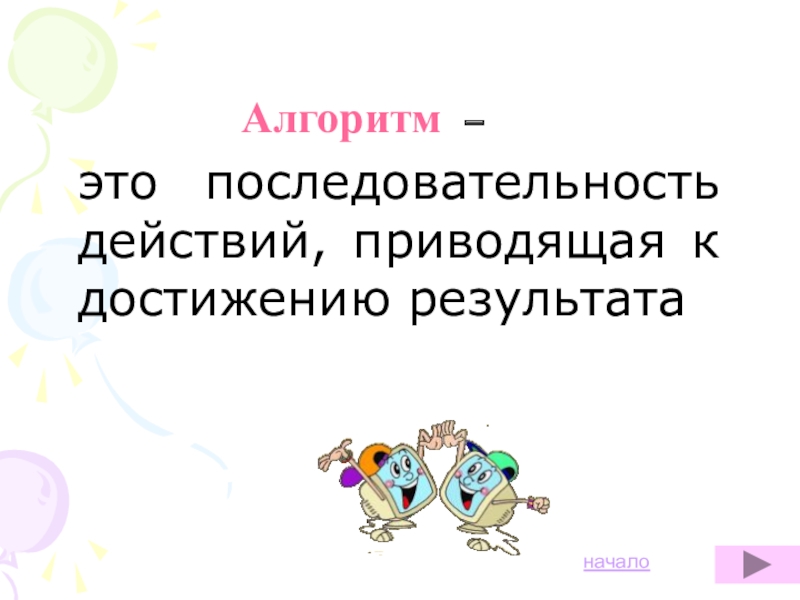 Алгоритм –

это последовательность действий, приводящая к достижению результата

начало